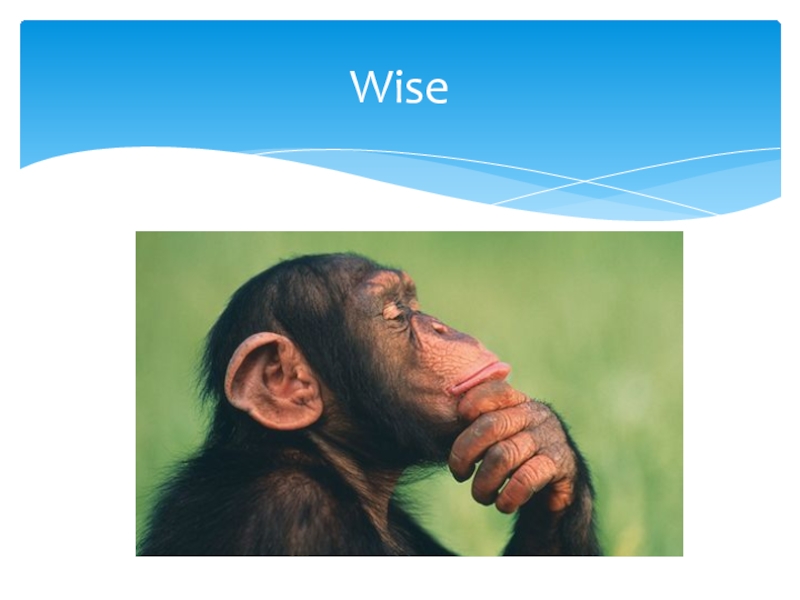 Wise